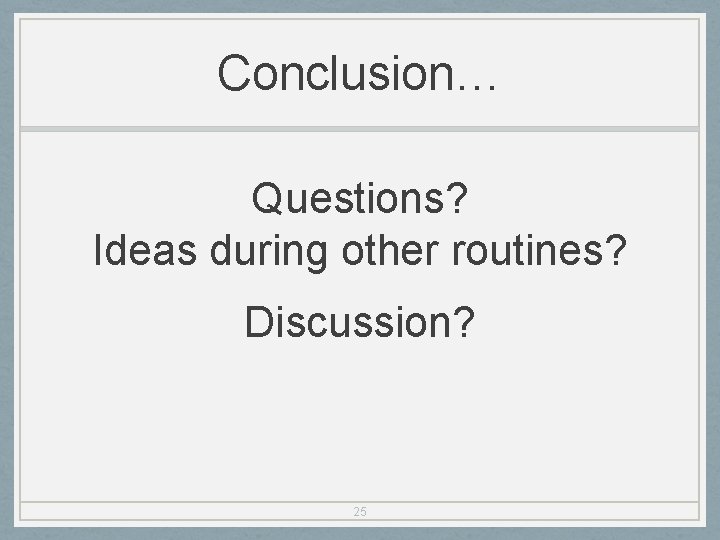 Conclusion…

Questions?
Ideas during other routines?

Discussion?

25